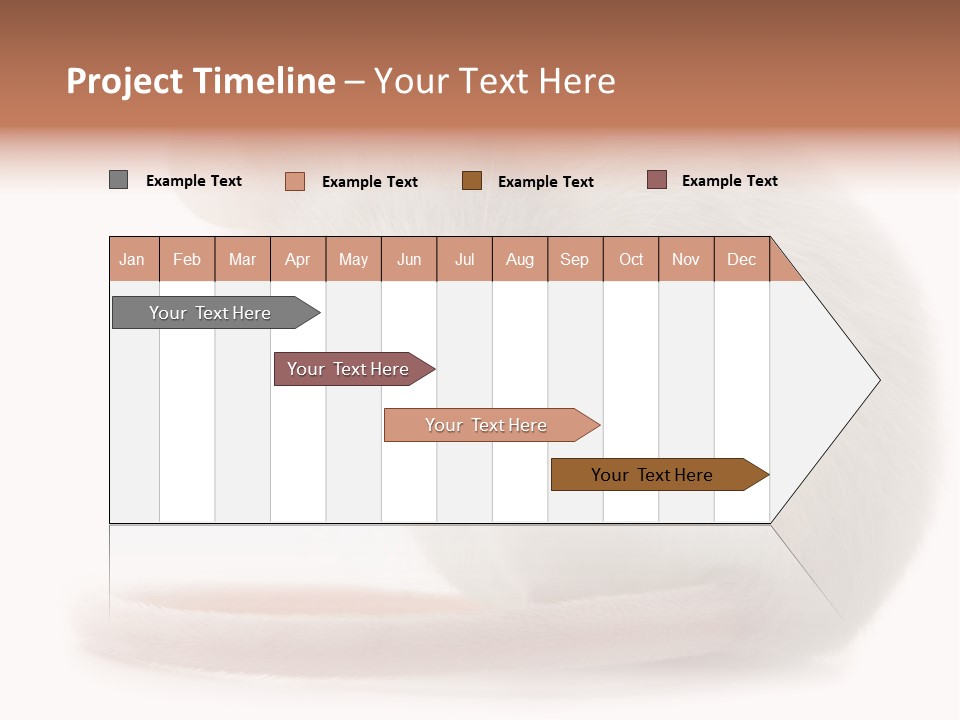 Project Timeline – Your Text Here

Example Text
Example Text
Example Text
Example Text

| Jan | Feb | Mar | Apr | May | Jun | Jul | Aug | Sep | Oct | Nov | Dec |
|---|---|---|---|---|---|---|---|---|---|---|---|

Your Text Here

Your Text Here

Your Text Here

Your Text Here